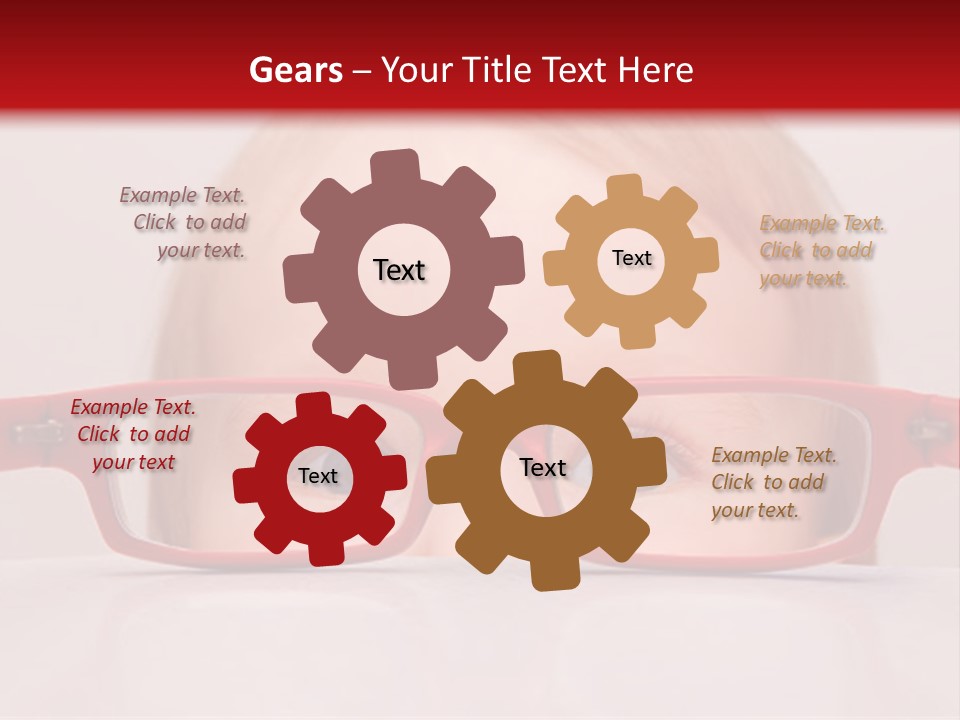 Gears – Your Title Text Here

Example Text. Click to add your text.

Text

Text

Example Text. Click to add your text.

Example Text. Click to add your text

Text

Text

Example Text. Click to add your text.